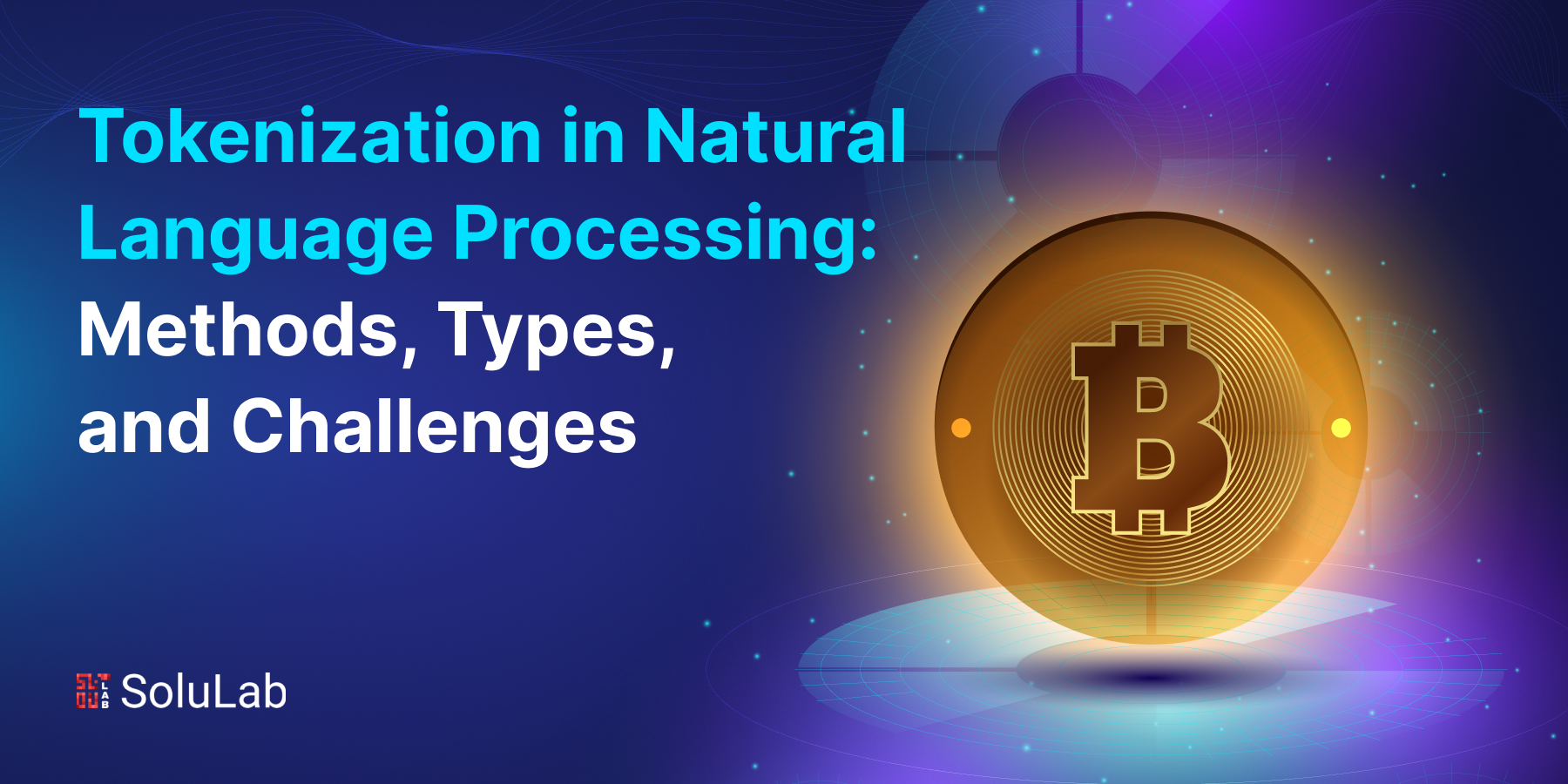 Tokenization in Natural Language Processing: Methods, Types, and Challenges

SoluLab